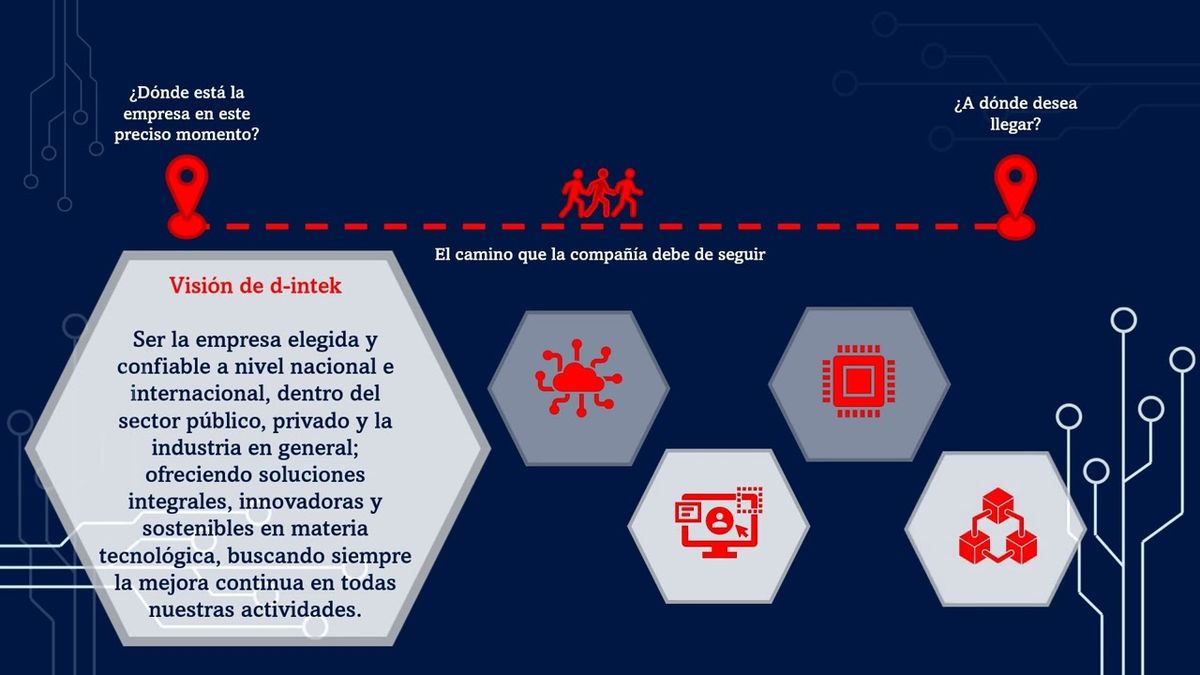 ¿Dónde está la empresa en este preciso momento?

¿A dónde desea llegar?

El camino que la compañía debe de seguir

Visión de d-intek

Ser la empresa elegida y confiable a nivel nacional e internacional, dentro del sector público, privado y la industria en general; ofreciendo soluciones integrales, innovadoras y sostenibles en materia tecnológica, buscando siempre la mejora continua en todas nuestras actividades.